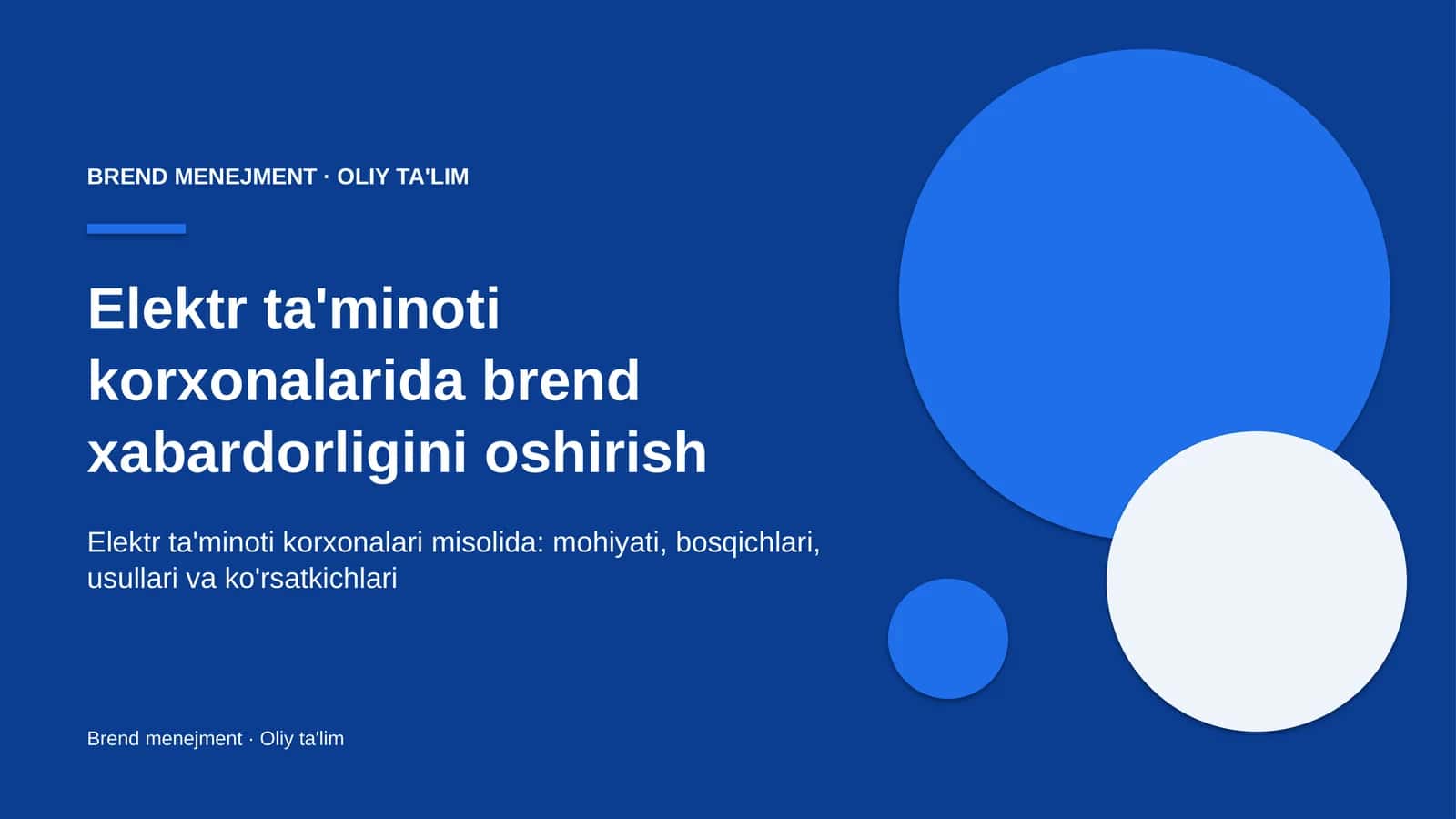 BREND MENEJMENT · OLIY TA'LIM

Elektr ta'minoti korxonalarida brend xabardorligini oshirish

Elektr ta'minoti korxonalari misolida: mohiyati, bosqichlari, usullari va ko'rsatkichlari

Brend menejment · Oliy ta'lim